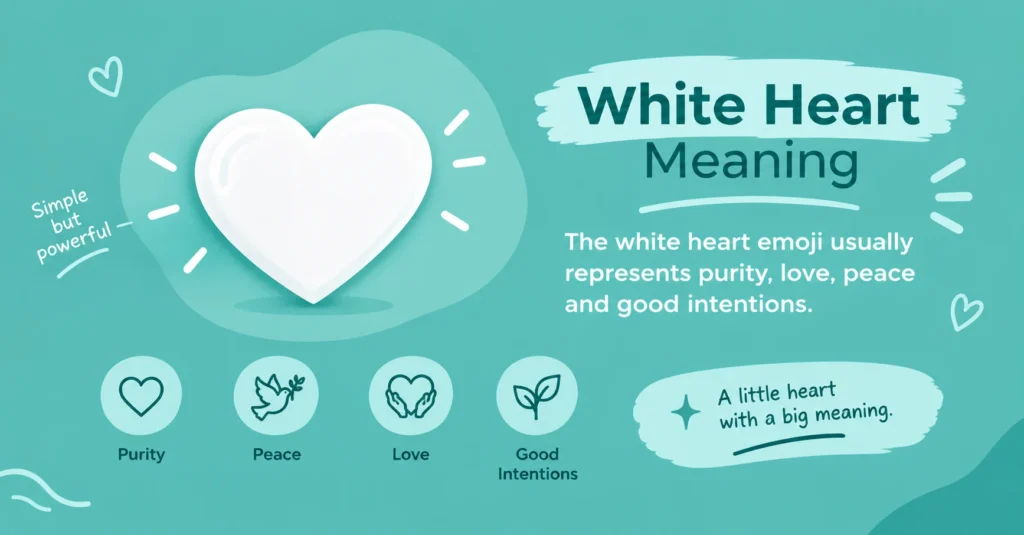 Simple but powerful

White Heart Meaning

The white heart emoji usually represents purity, love, peace and good intentions.

Purity

Peace

Love

Good Intentions

A little heart with a big meaning.